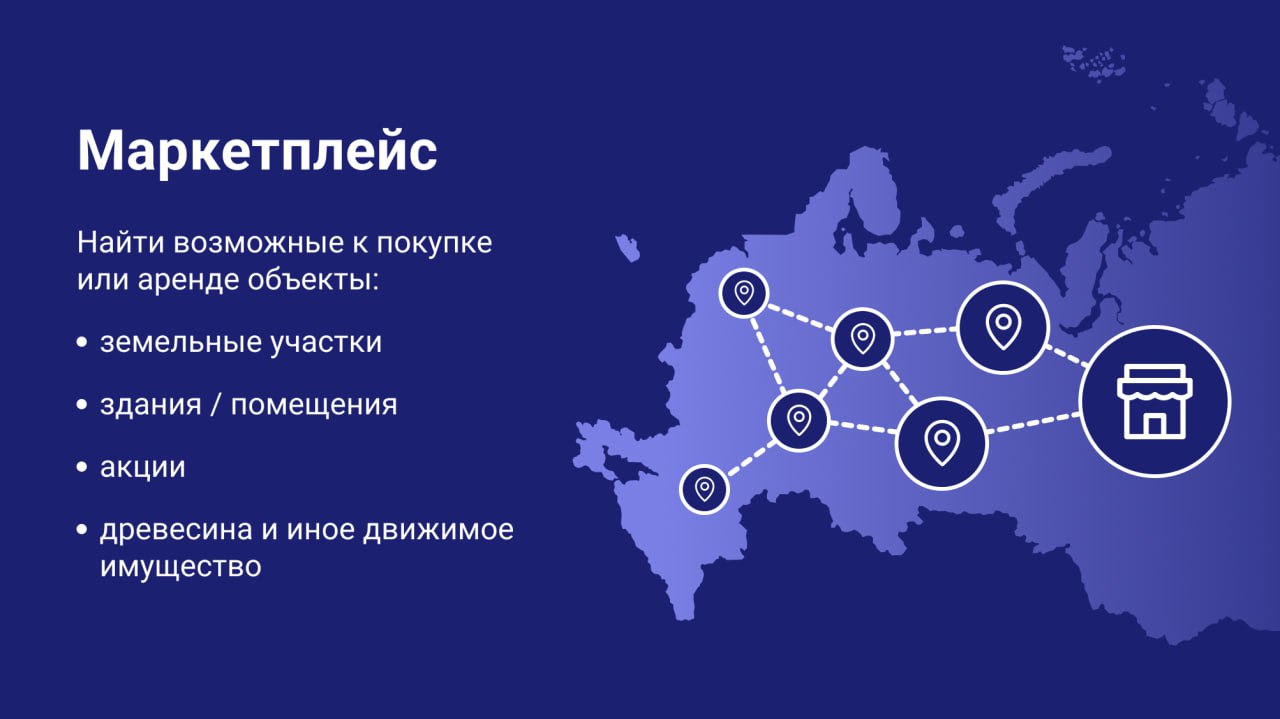 Маркетплейс

Найти возможные к покупке или аренде объекты:

• земельные участки

• здания / помещения

• акции

• древесина и иное движимое имущество